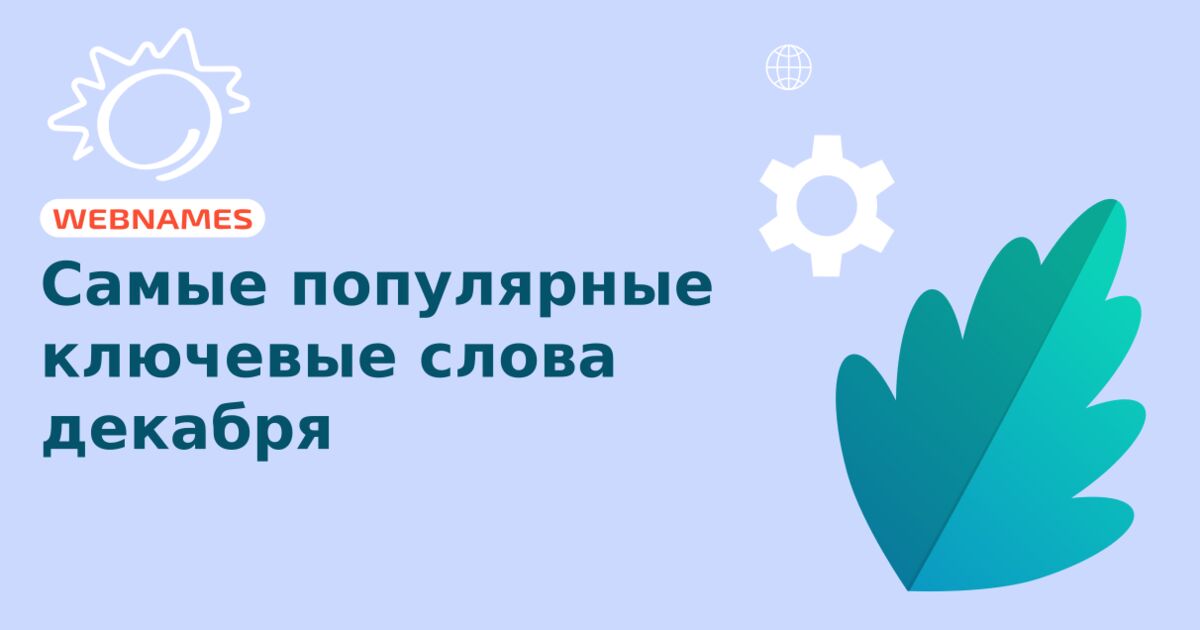 WEBNAMES

Самые популярные ключевые слова декабря